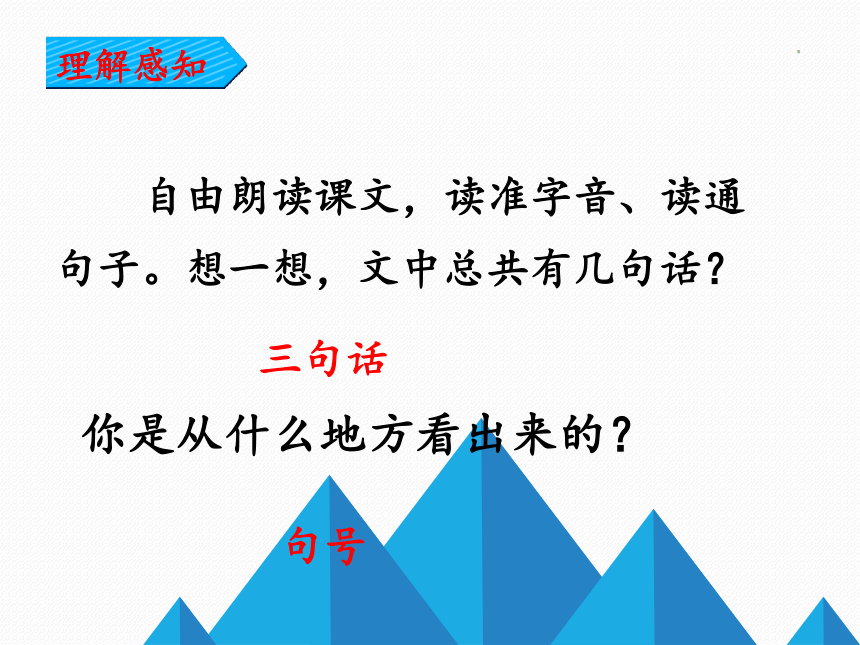 理解感知

自由朗读课文，读准字音、读通句子。想一想，文中总共有几句话？

三句话

你是从什么地方看出来的？

句号